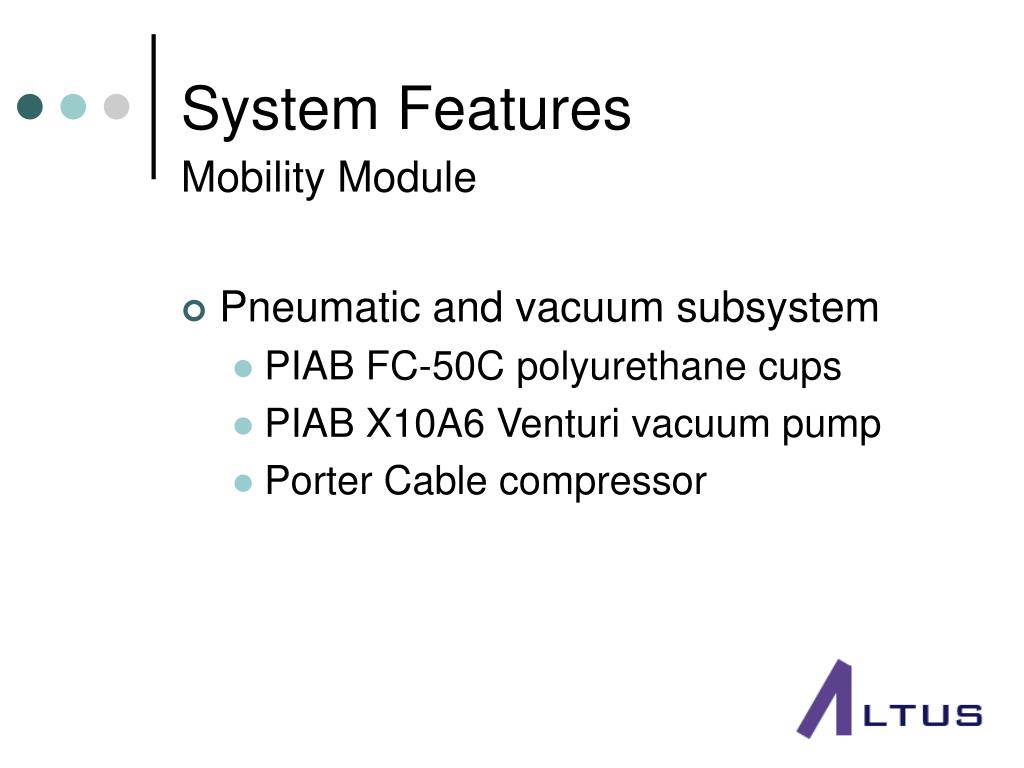 System Features
Mobility Module

Pneumatic and vacuum subsystem
PIAB FC-50C polyurethane cups
PIAB X10A6 Venturi vacuum pump
Porter Cable compressor

ALTUS